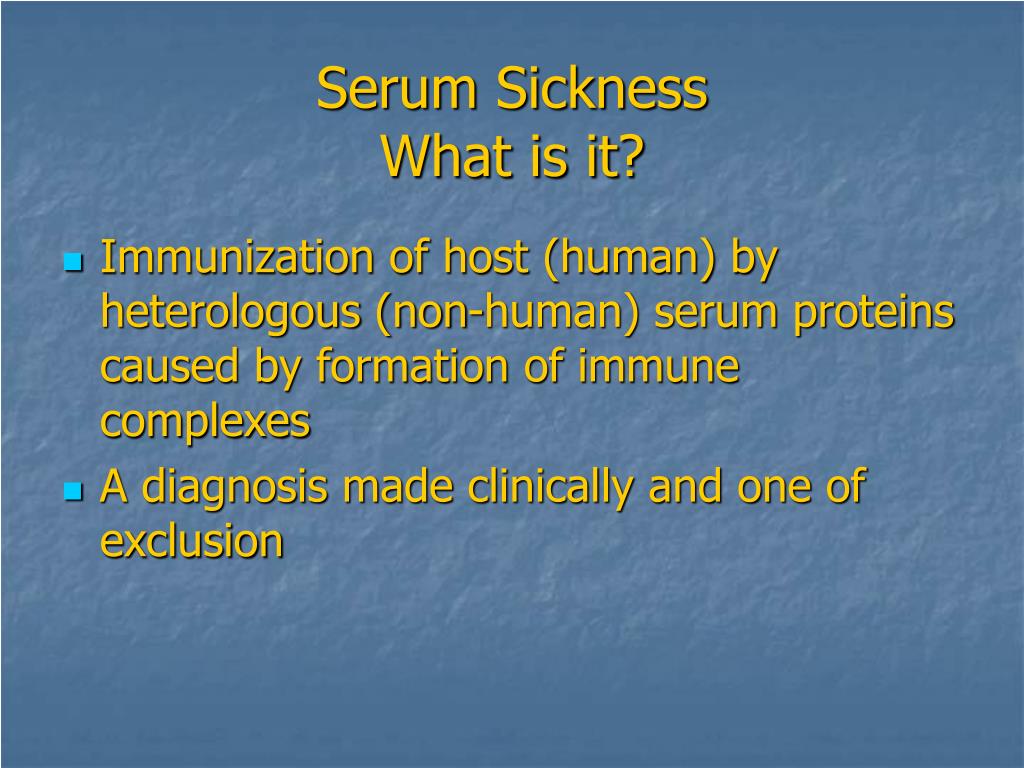 Serum Sickness
What is it?

- Immunization of host (human) by heterologous (non-human) serum proteins caused by formation of immune complexes
- A diagnosis made clinically and one of exclusion